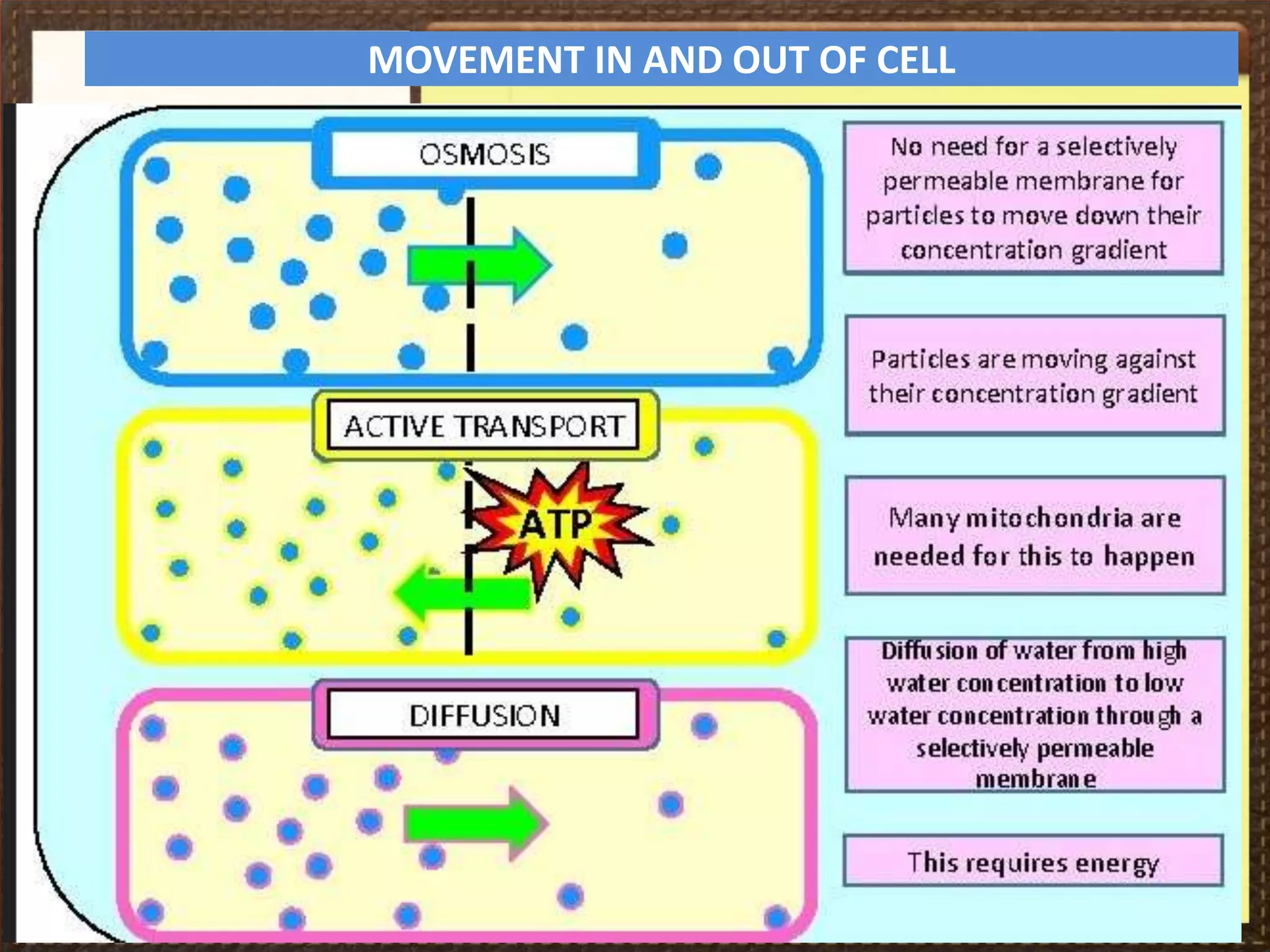 MOVEMENT IN AND OUT OF CELL

OSMOSIS

ACTIVE TRANSPORT

ATP

DIFFUSION

No need for a selectively permeable membrane for particles to move down their concentration gradient

Particles are moving against their concentration gradient

Many mitochondria are needed for this to happen

Diffusion of water from high water concentration to low water concentration through a selectively permeable membrane

This requires energy